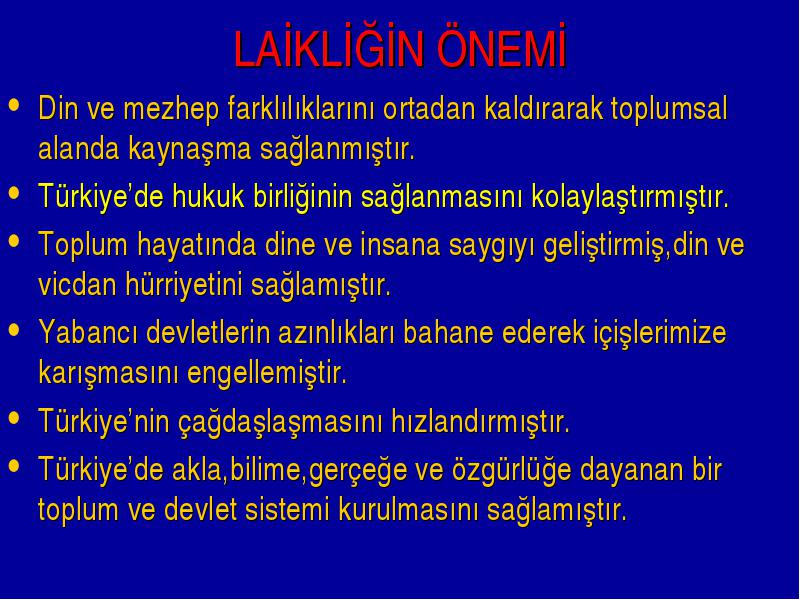 LAİKLİĞİN ÖNEMİ

• Din ve mezhep farklılıklarını ortadan kaldırarak toplumsal alanda kaynaşma sağlanmıştır.
• Türkiye'de hukuk birliğinin sağlanmasını kolaylaştırmıştır.
• Toplum hayatında dine ve insana saygıyı geliştirmiş,din ve vicdan hürriyetini sağlamıştır.
• Yabancı devletlerin azınlıkları bahane ederek içişlerimize karışmasını engellemiştir.
• Türkiye'nin çağdaşlaşmasını hızlandırmıştır.
• Türkiye'de akla,bilime,gerçeğe ve özgürlüğe dayanan bir toplum ve devlet sistemi kurulmasını sağlamıştır.